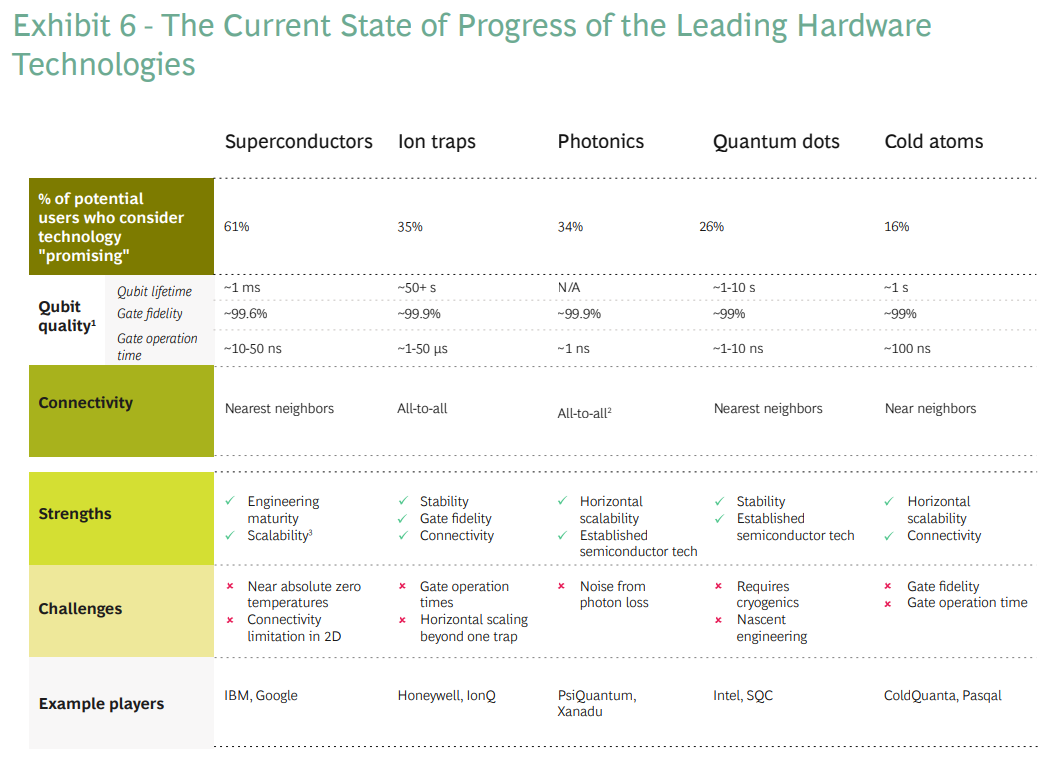 Exhibit 6 - The Current State of Progress of the Leading Hardware Technologies

| | | Superconductors | Ion traps | Photonics | Quantum dots | Cold atoms |
|---|---|---|---|---|---|---|
| % of potential users who consider technology "promising" | | 61% | 35% | 34% | 26% | 16% |
| Qubit quality$^1$ | Qubit lifetime | ~1 ms | ~50+ s | N/A | ~1-10 s | ~1 s |
| | Gate fidelity | ~99.6% | ~99.9% | ~99.9% | ~99% | ~99% |
| | Gate operation time | ~10-50 ns | ~1-50 µs | ~1 ns | ~1-10 ns | ~100 ns |
| Connectivity | | Nearest neighbors | All-to-all | All-to-all$^2$ | Nearest neighbors | Near neighbors |
| Strengths | | ✓ Engineering maturity ✓ Scalability$^3$ | ✓ Stability ✓ Gate fidelity ✓ Connectivity | ✓ Horizontal scalability ✓ Established semiconductor tech | ✓ Stability ✓ Established semiconductor tech | ✓ Horizontal scalability ✓ Connectivity |
| Challenges | | × Near absolute zero temperatures × Connectivity limitation in 2D | × Gate operation times × Horizontal scaling beyond one trap | × Noise from photon loss | × Requires cryogenics × Nascent engineering | × Gate fidelity × Gate operation time |
| Example players | | IBM, Google | Honeywell, IonQ | PsiQuantum, Xanadu | Intel, SQC | ColdQuanta, Pasqal |